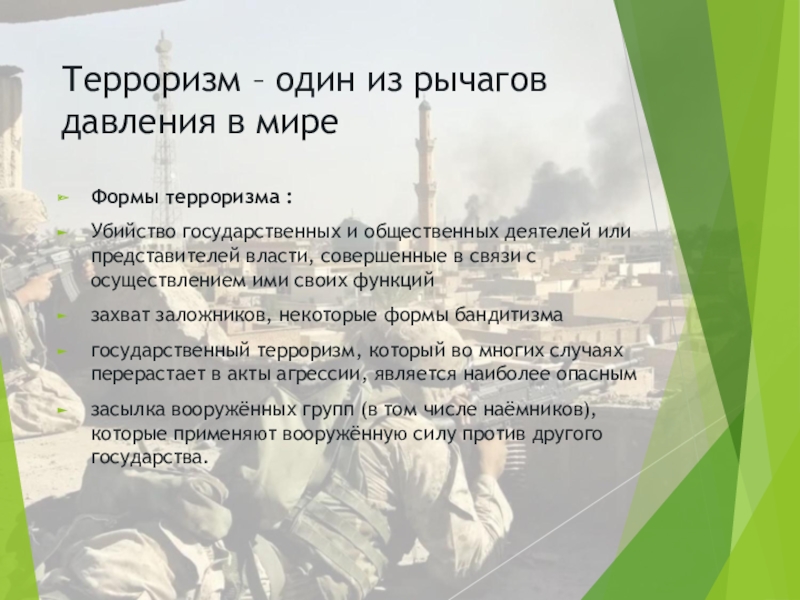 Терроризм – один из рычагов давления в мире

Формы терроризма :

Убийство государственных и общественных деятелей или представителей власти, совершенные в связи с осуществлением ими своих функций

захват заложников, некоторые формы бандитизма

государственный терроризм, который во многих случаях перерастает в акты агрессии, является наиболее опасным

засылка вооружённых групп (в том числе наёмников), которые применяют вооружённую силу против другого государства.